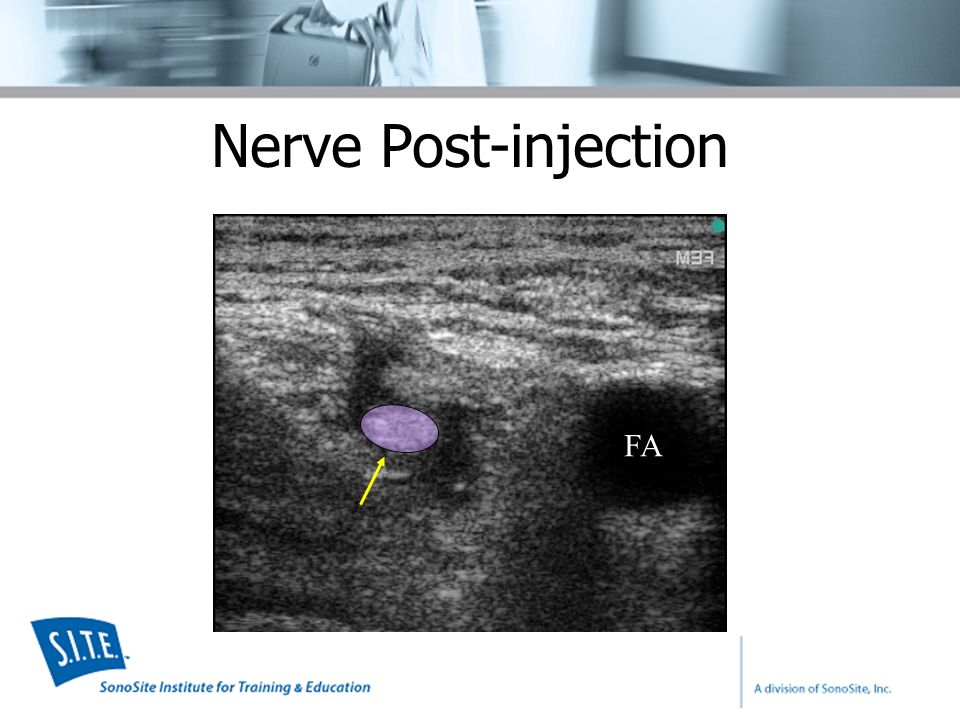 Nerve Post-injection

M33

FA

S.I.T.E.

SonoSite Institute for Training & Education

A division of SonoSite, Inc.